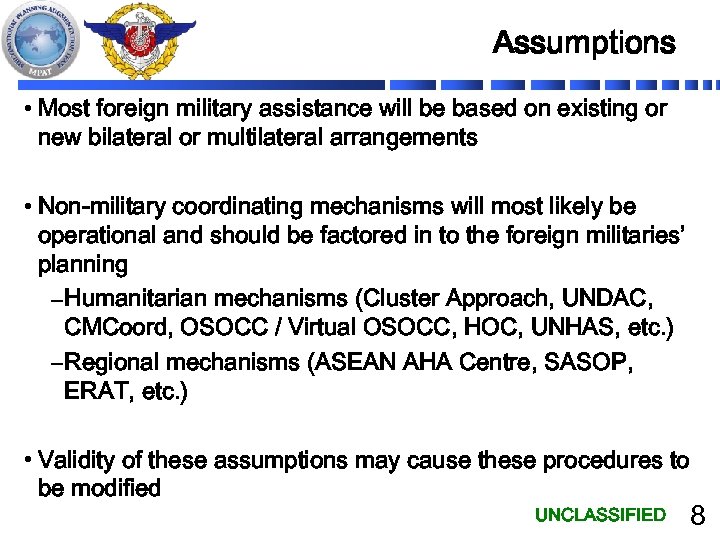 MULTINATIONAL PLANNING AUGMENTATION TEAM
MPAT

Assumptions

• Most foreign military assistance will be based on existing or new bilateral or multilateral arrangements

• Non-military coordinating mechanisms will most likely be operational and should be factored in to the foreign militaries' planning

–Humanitarian mechanisms (Cluster Approach, UNDAC, CMCoord, OSOCC / Virtual OSOCC, HOC, UNHAS, etc.)

–Regional mechanisms (ASEAN AHA Centre, SASOP, ERAT, etc.)

• Validity of these assumptions may cause these procedures to be modified

UNCLASSIFIED 8